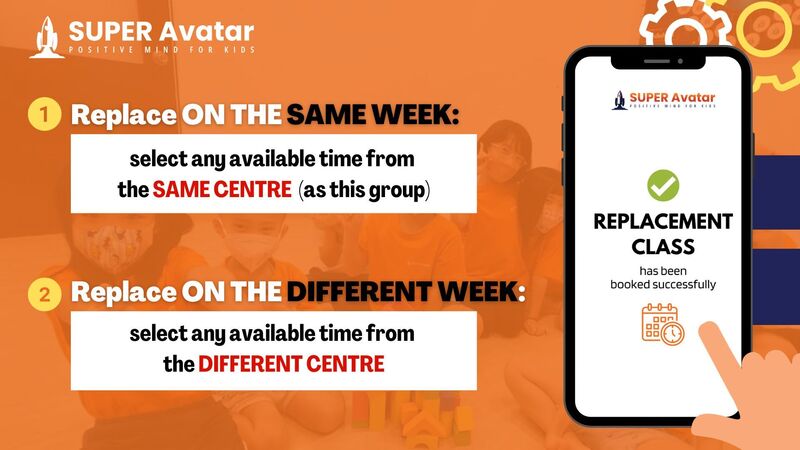 SUPER Avatar
POSITIVE MIND FOR KIDS

1 Replace ON THE SAME WEEK:

select any available time from the SAME CENTRE (as this group)

2 Replace ON THE DIFFERENT WEEK:

select any available time from the DIFFERENT CENTRE

SUPER Avatar
POSITIVE MIND FOR KIDS

REPLACEMENT CLASS

has been booked successfully